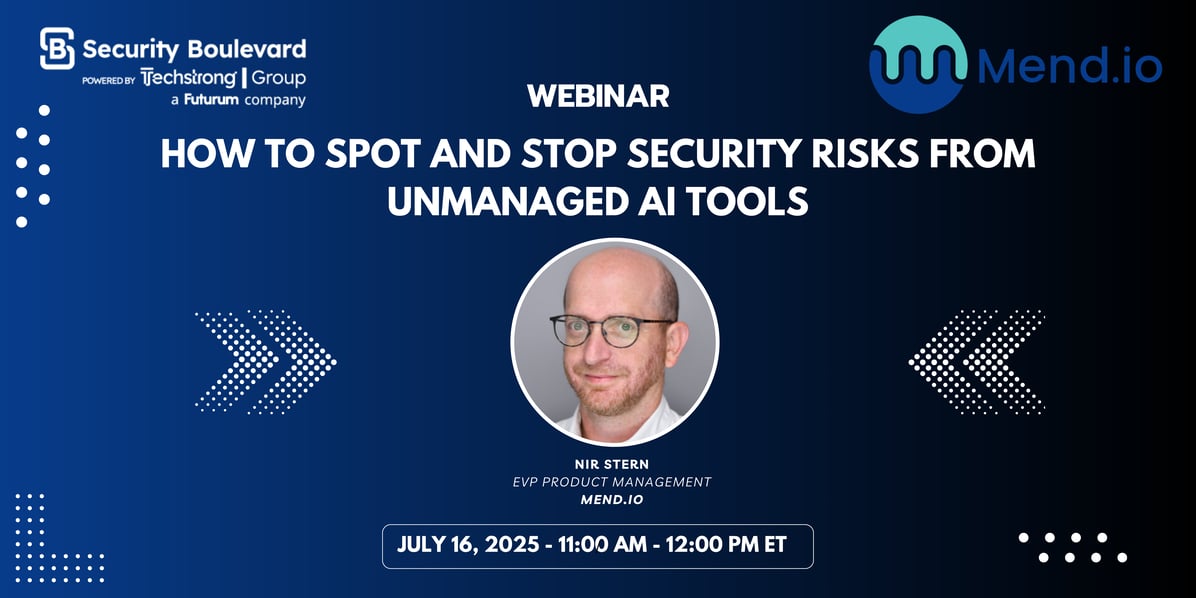 Security Boulevard
POWERED BY Techstrong | Group
a Futurum company

Mend.io

WEBINAR

HOW TO SPOT AND STOP SECURITY RISKS FROM UNMANAGED AI TOOLS

NIR STERN
EVP PRODUCT MANAGEMENT
MEND.IO

JULY 16, 2025 - 11:00 AM - 12:00 PM ET